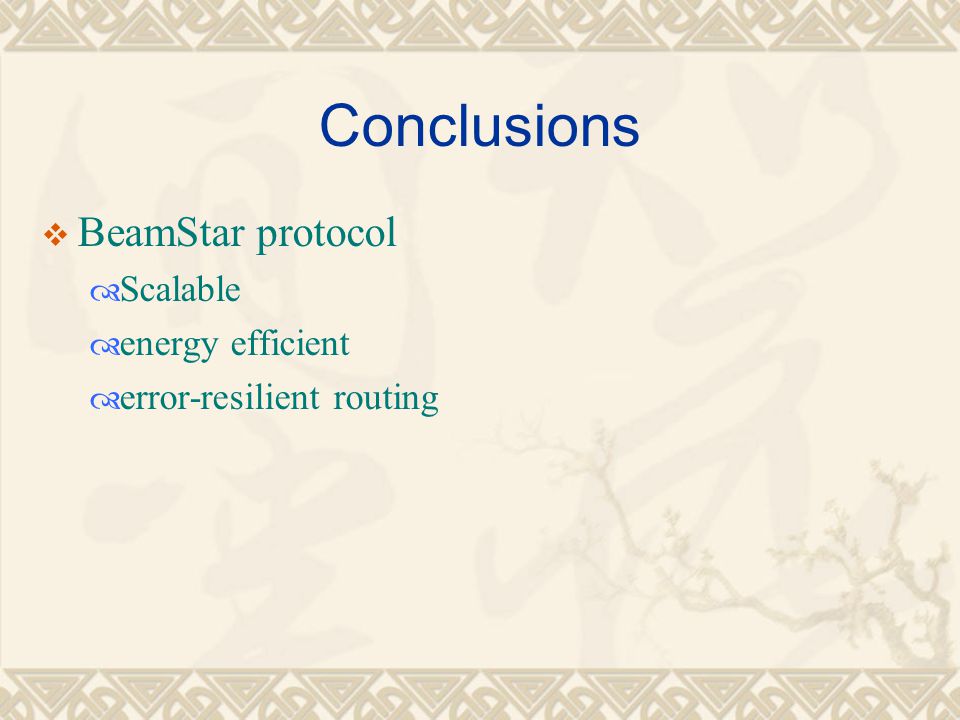 Conclusions

BeamStar protocol

Scalable

energy efficient

error-resilient routing